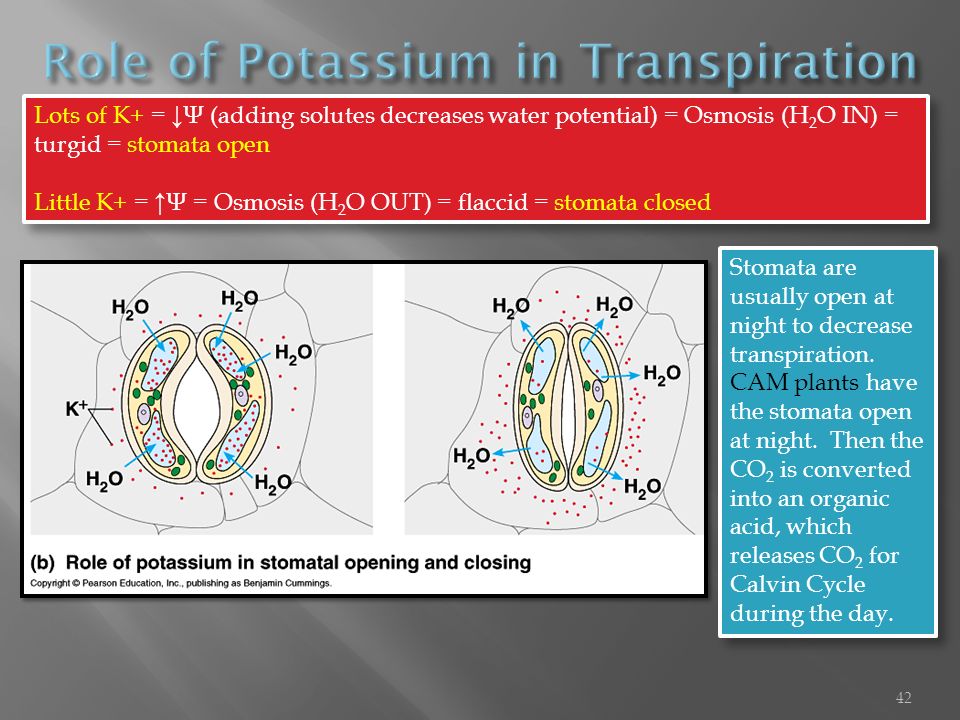 Role of Potassium in Transpiration

Lots of K+ = ↓Ψ (adding solutes decreases water potential) = Osmosis ($H_2O$ IN) = turgid = stomata open

Little K+ = ↑Ψ = Osmosis ($H_2O$ OUT) = flaccid = stomata closed

$H_2O$ $H_2O$ $H_2O$ $K^+$ $H_2O$ $H_2O$

$H_2O$ $H_2O$ $H_2O$ $H_2O$ $H_2O$

(b) Role of potassium in stomatal opening and closing

Copyright © Pearson Education, Inc., publishing as Benjamin Cummings.

Stomata are usually open at night to decrease transpiration. CAM plants have the stomata open at night. Then the $CO_2$ is converted into an organic acid, which releases $CO_2$ for Calvin Cycle during the day.

42